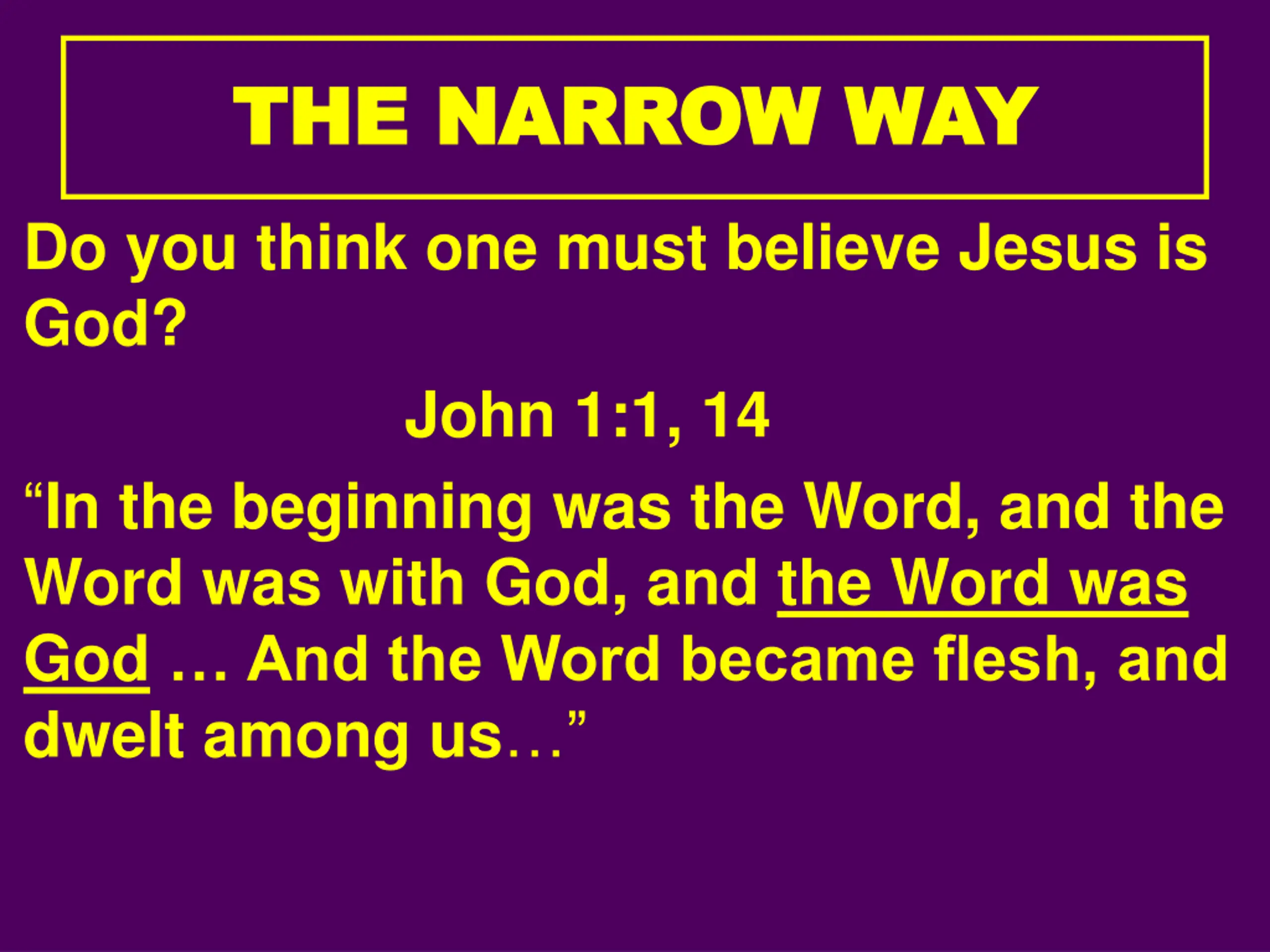 THE NARROW WAY

Do you think one must believe Jesus is God?

John 1:1, 14

“In the beginning was the Word, and the Word was with God, and the Word was God … And the Word became flesh, and dwelt among us…”